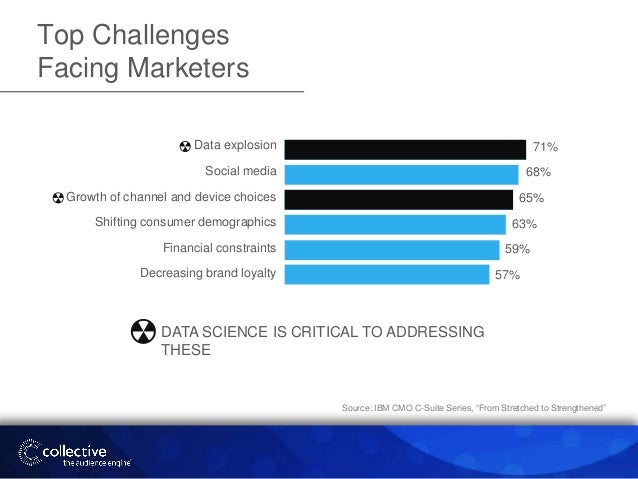 Top Challenges
Facing Marketers

Data explosion 71%
Social media 68%
Growth of channel and device choices 65%
Shifting consumer demographics 63%
Financial constraints 59%
Decreasing brand loyalty 57%

DATA SCIENCE IS CRITICAL TO ADDRESSING THESE

Source: IBM CMO C-Suite Series, "From Stretched to Strengthened"

collective
the audience engine